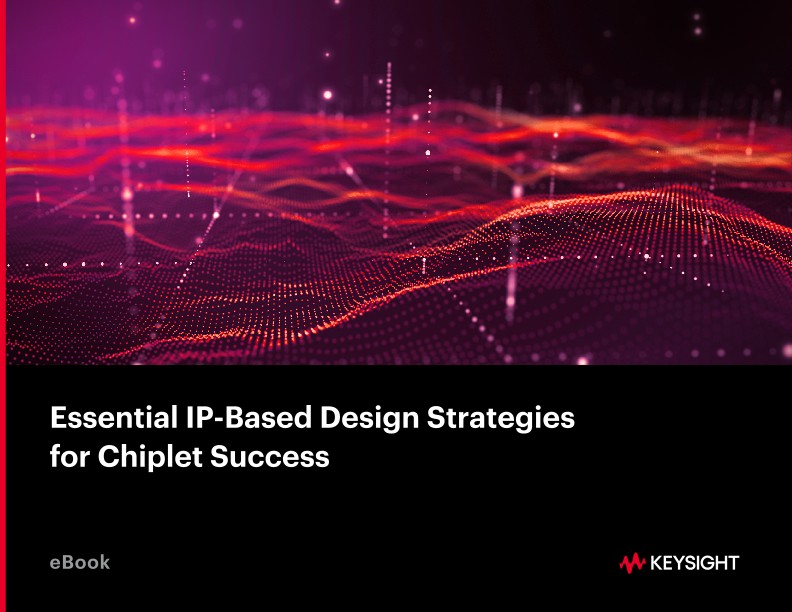 Essential IP-Based Design Strategies for Chiplet Success

eBook

KEYSIGHT